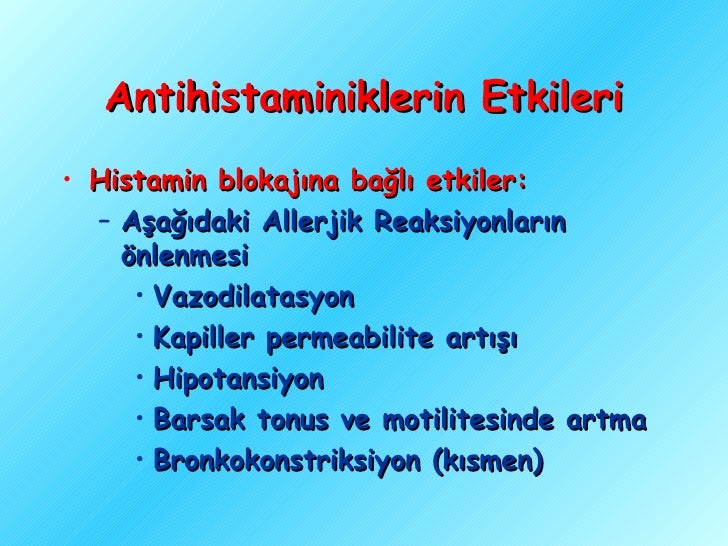 Antihistaminiklerin Etkileri

• Histamin blokajına bağlı etkiler:
– Aşağıdaki Allerjik Reaksiyonların önlenmesi
• Vazodilatasyon
• Kapiller permeabilite artışı
• Hipotansiyon
• Barsak tonus ve motilitesinde artma
• Bronkokonstriksiyon (kısmen)